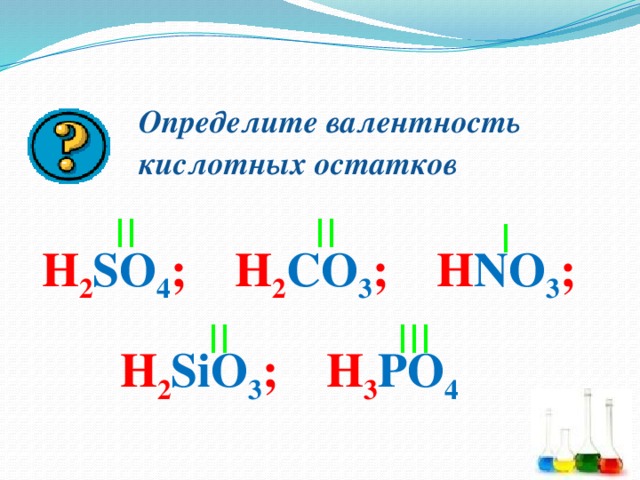 ?

Определите валентность кислотных остатков

II II I

$H_2SO_4$; $H_2CO_3$; $HNO_3$;

II III

$H_2SiO_3$; $H_3PO_4$